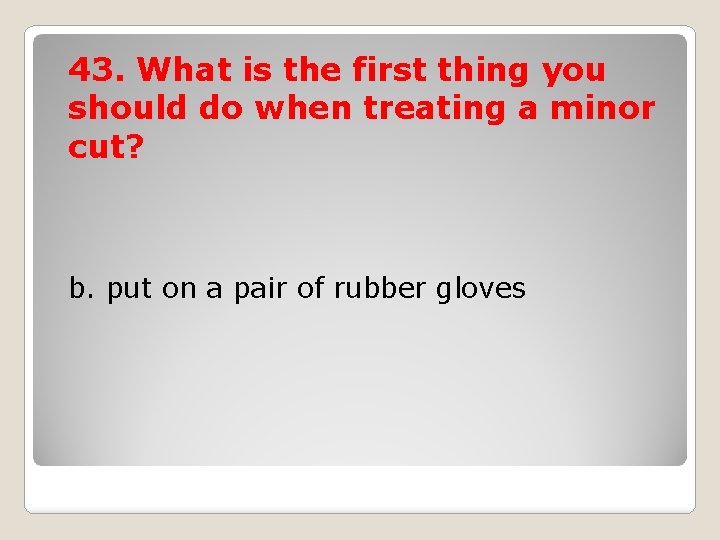 43. What is the first thing you should do when treating a minor cut?

b. put on a pair of rubber gloves